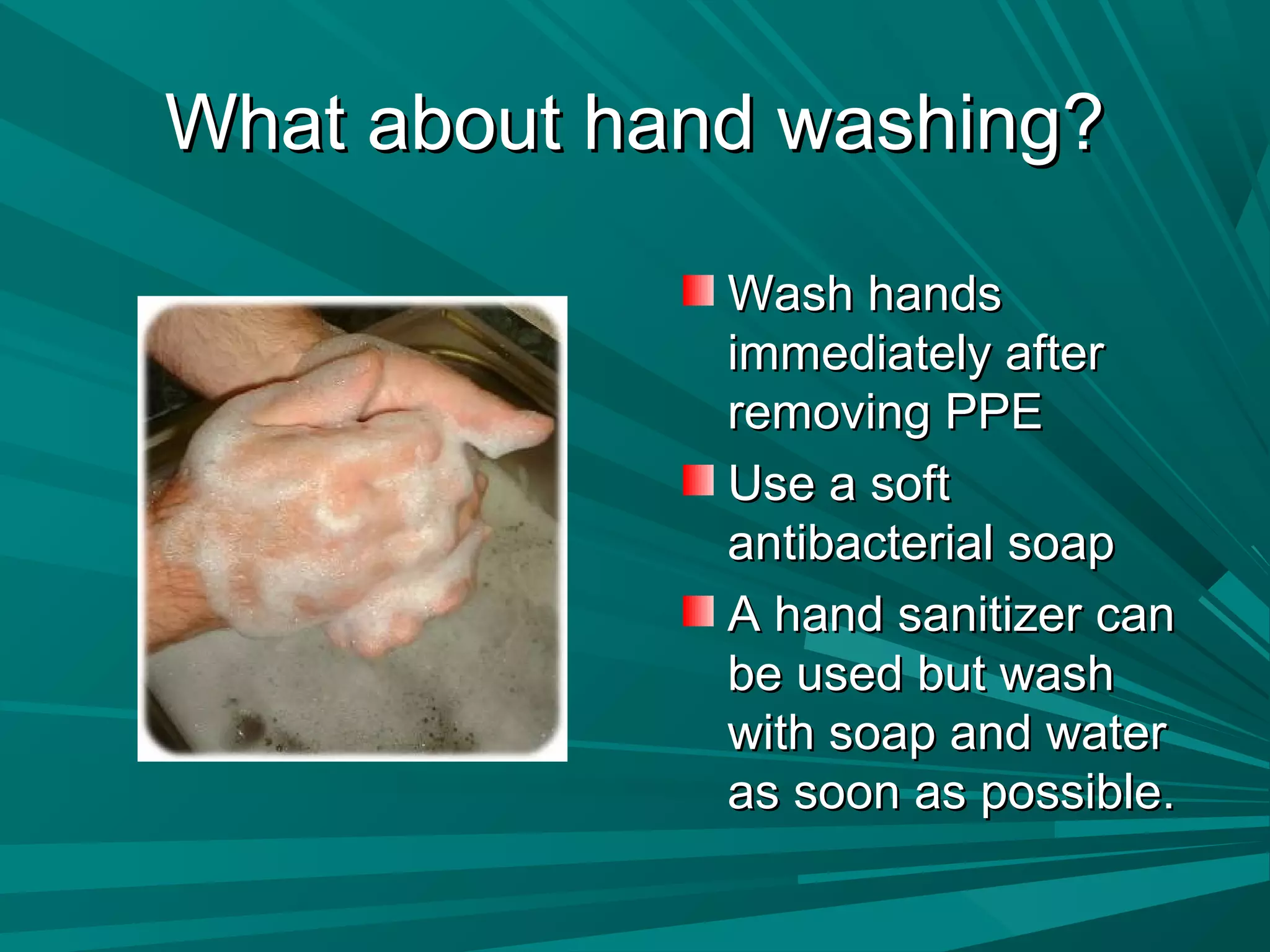 What about hand washing?

Wash hands immediately after removing PPE

Use a soft antibacterial soap

A hand sanitizer can be used but wash with soap and water as soon as possible.